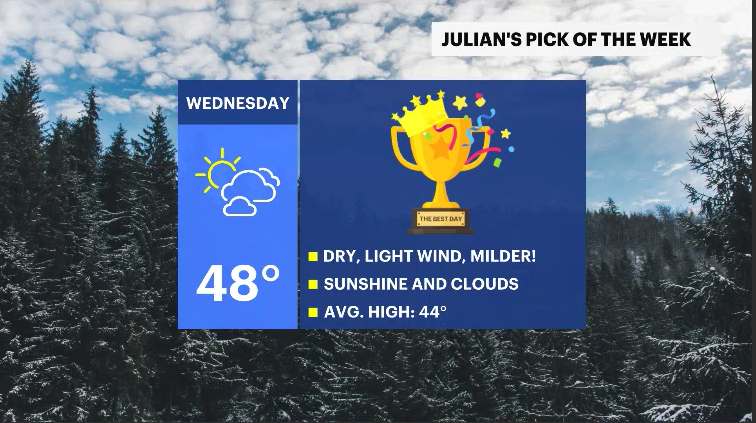 JULIAN'S PICK OF THE WEEK

WEDNESDAY

48°

THE BEST DAY

DRY, LIGHT WIND, MILDER!

SUNSHINE AND CLOUDS

AVG. HIGH: 44°